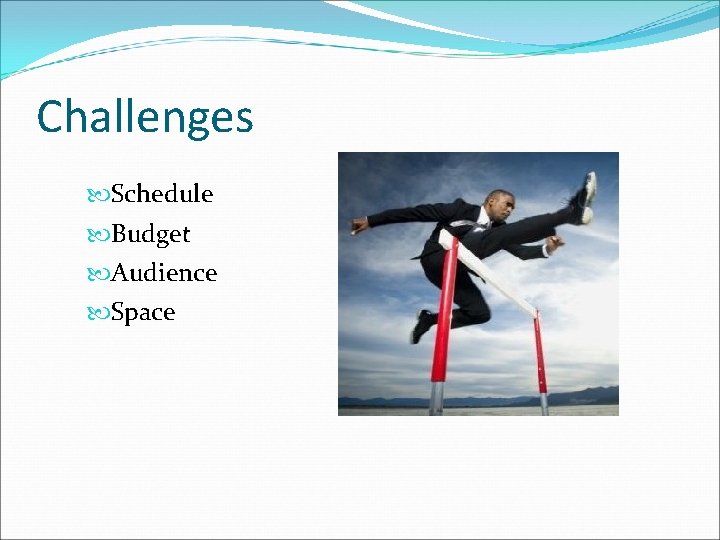 Challenges

Schedule
Budget
Audience
Space